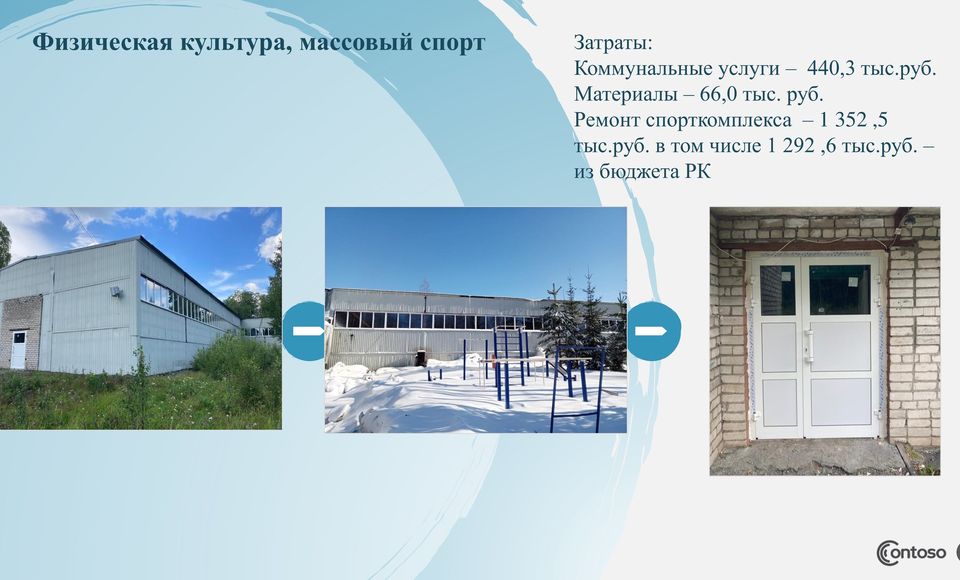 Физическая культура, массовый спорт

Затраты:
Коммунальные услуги – 440,3 тыс.руб.
Материалы – 66,0 тыс. руб.
Ремонт спорткомплекса – 1 352 ,5 тыс.руб. в том числе 1 292 ,6 тыс.руб. – из бюджета РК

Contoso